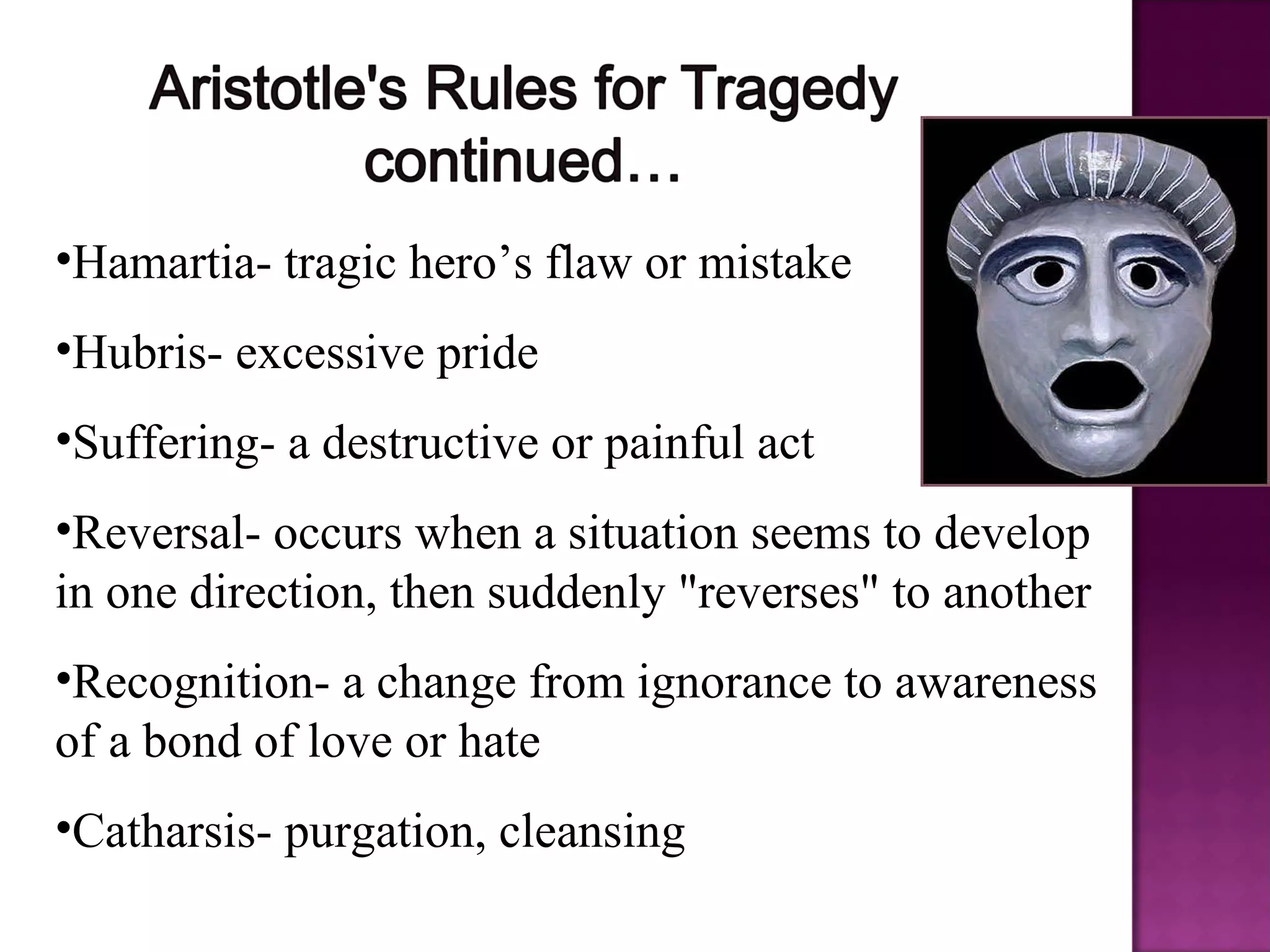 Aristotle's Rules for Tragedy continued…

•Hamartia- tragic hero’s flaw or mistake

•Hubris- excessive pride

•Suffering- a destructive or painful act

•Reversal- occurs when a situation seems to develop in one direction, then suddenly "reverses" to another

•Recognition- a change from ignorance to awareness of a bond of love or hate

•Catharsis- purgation, cleansing